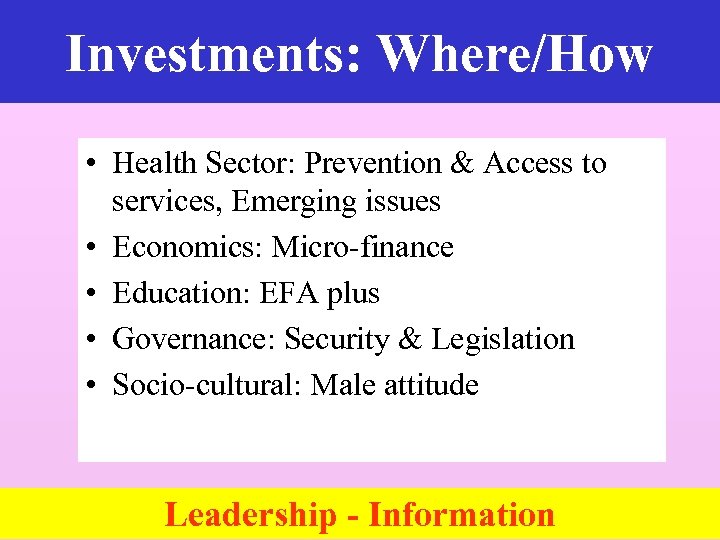 Investments: Where/How

• Health Sector: Prevention & Access to services, Emerging issues
• Economics: Micro-finance
• Education: EFA plus
• Governance: Security & Legislation
• Socio-cultural: Male attitude

Leadership - Information